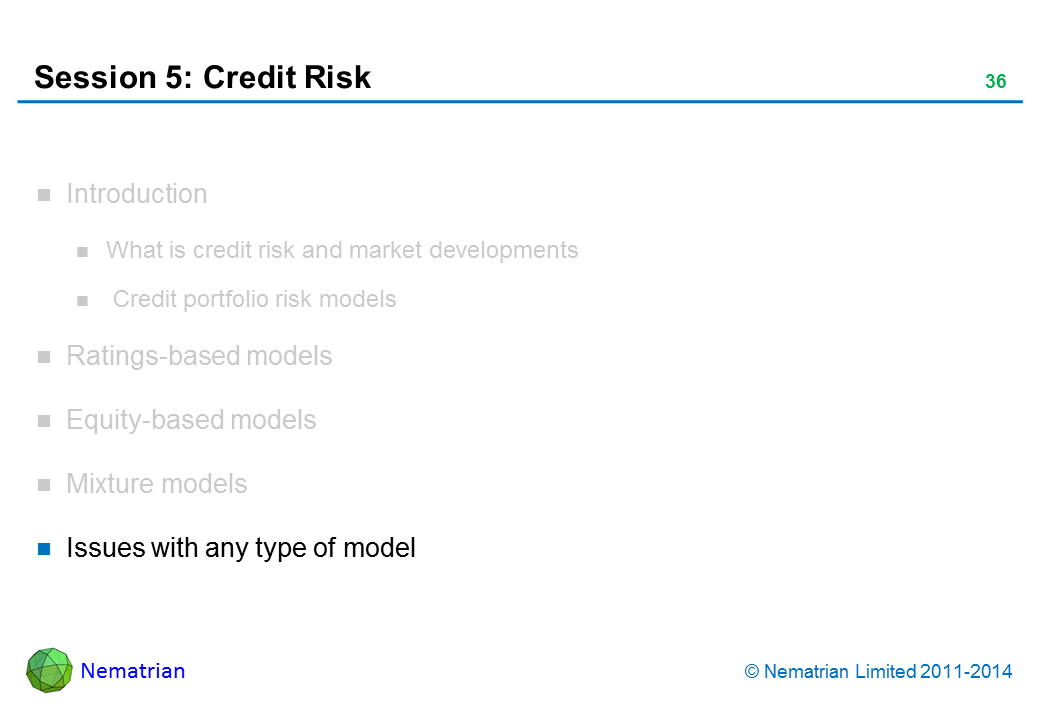 Session 5: Credit Risk

36

Introduction

What is credit risk and market developments

Credit portfolio risk models

Ratings-based models

Equity-based models

Mixture models

Issues with any type of model

Nematrian

© Nematrian Limited 2011-2014